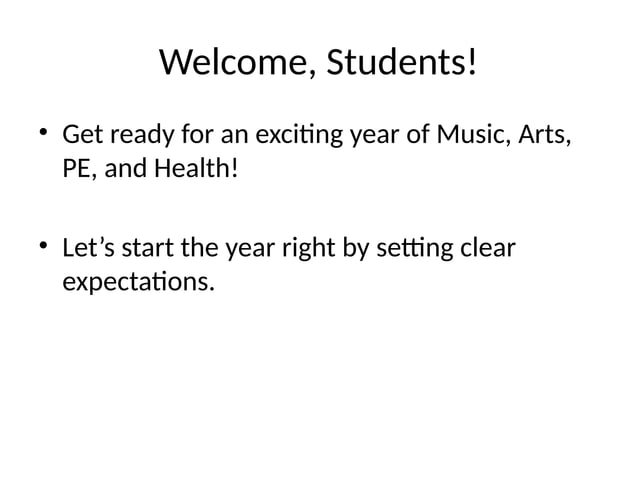 Welcome, Students!

• Get ready for an exciting year of Music, Arts, PE, and Health!

• Let’s start the year right by setting clear expectations.